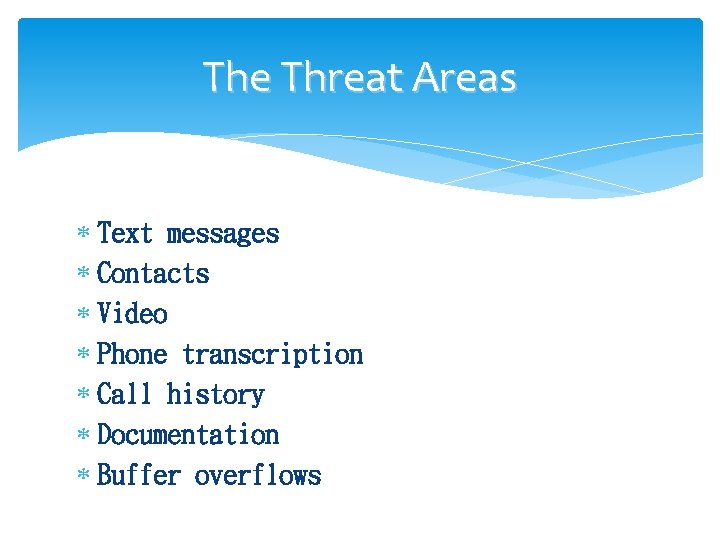 The Threat Areas

* Text messages
* Contacts
* Video
* Phone transcription
* Call history
* Documentation
* Buffer overflows